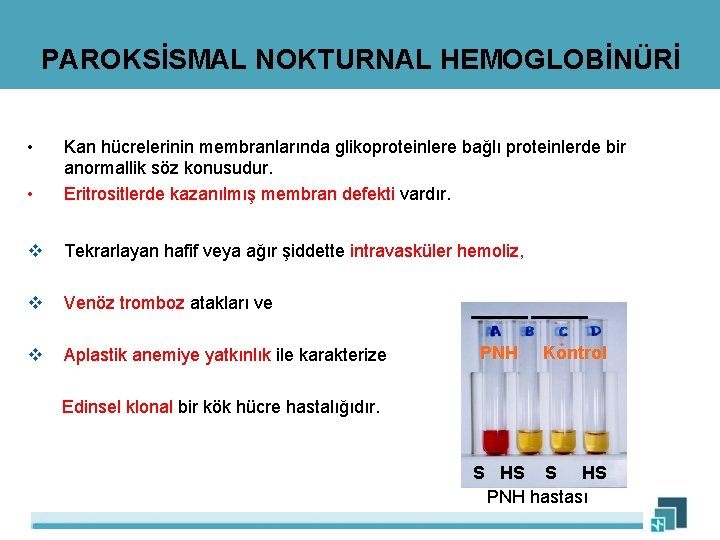 PAROKSİSMAL NOKTURNAL HEMOGLOBİNÜRİ

• Kan hücrelerinin membranlarında glikoproteinlere bağlı proteinlerde bir anormallik söz konusudur.

• Eritrositlerde kazanılmış membran defekti vardır.

❖ Tekrarlayan hafif veya ağır şiddette intravasküler hemoliz,

❖ Venöz tromboz atakları ve

❖ Aplastik anemiye yatkınlık ile karakterize

Edinsel klonal bir kök hücre hastalığıdır.

A B C D

PNH Kontrol

S HS S HS

PNH hastası